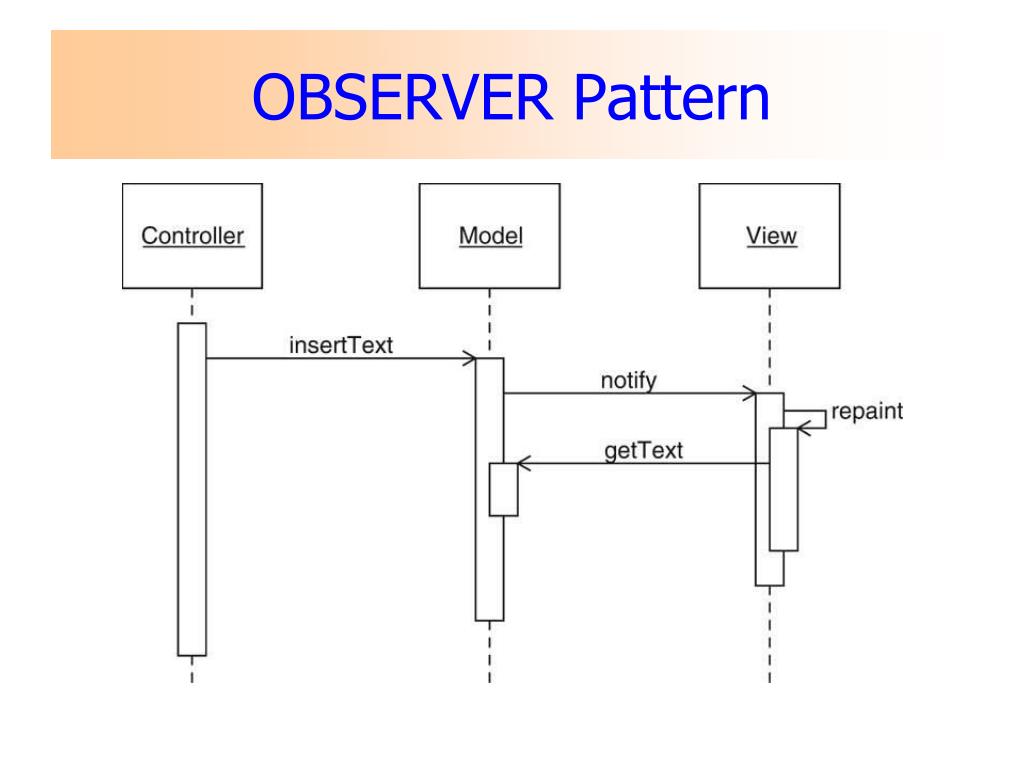 OBSERVER Pattern

Controller

Model

View

insertText

notify

repaint

getText